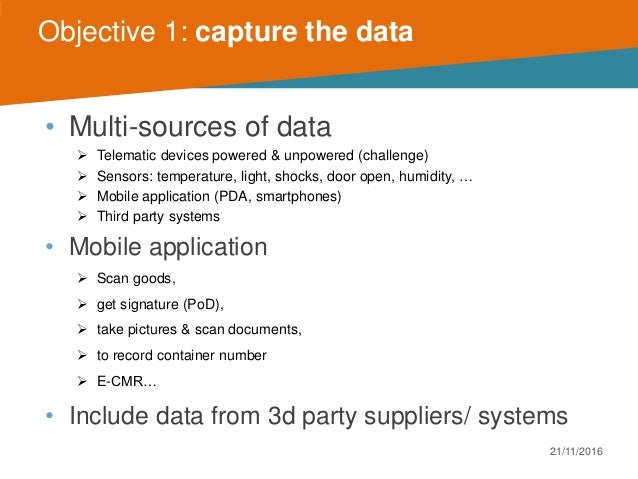 Objective 1: capture the data

• Multi-sources of data
➢ Telematic devices powered & unpowered (challenge)
➢ Sensors: temperature, light, shocks, door open, humidity, …
➢ Mobile application (PDA, smartphones)
➢ Third party systems

• Mobile application
➢ Scan goods,
➢ get signature (PoD),
➢ take pictures & scan documents,
➢ to record container number
➢ E-CMR…

• Include data from 3d party suppliers/ systems

21/11/2016